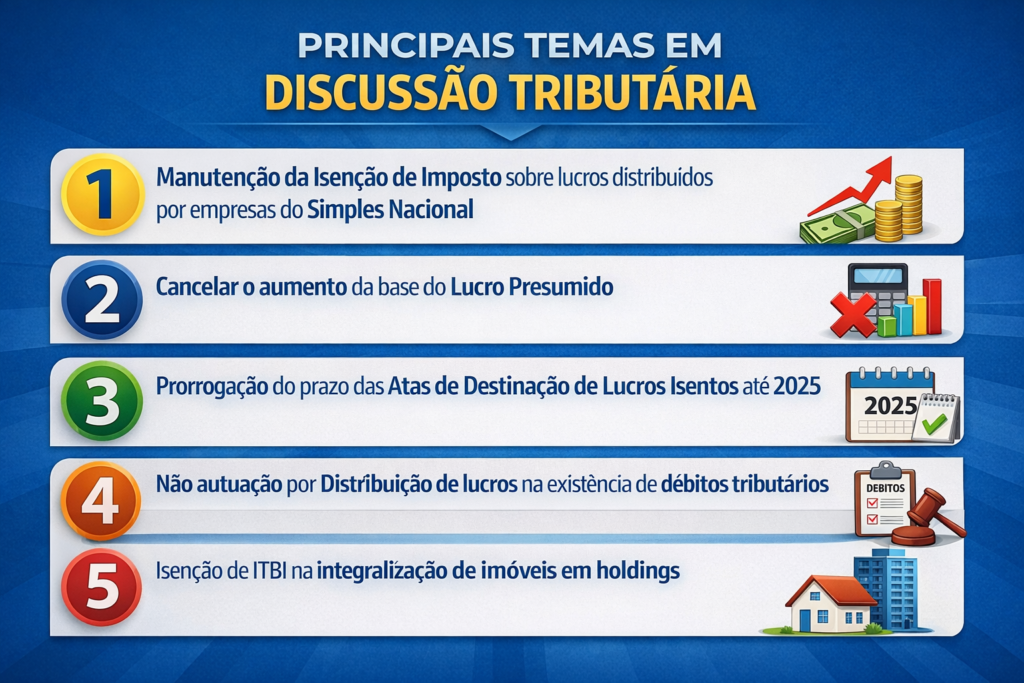 PRINCIPAIS TEMAS EM
DISCUSSÃO TRIBUTÁRIA

1 Manutenção da Isenção de Imposto sobre lucros distribuídos por empresas do Simples Nacional

2 Cancelar o aumento da base do Lucro Presumido

3 Prorrogação do prazo das Atas de Destinação de Lucros Isentos até 2025

2025

4 Não autuação por Distribuição de lucros na existência de débitos tributários

DEBITOS

5 Isenção de ITBI na integralização de imóveis em holdings